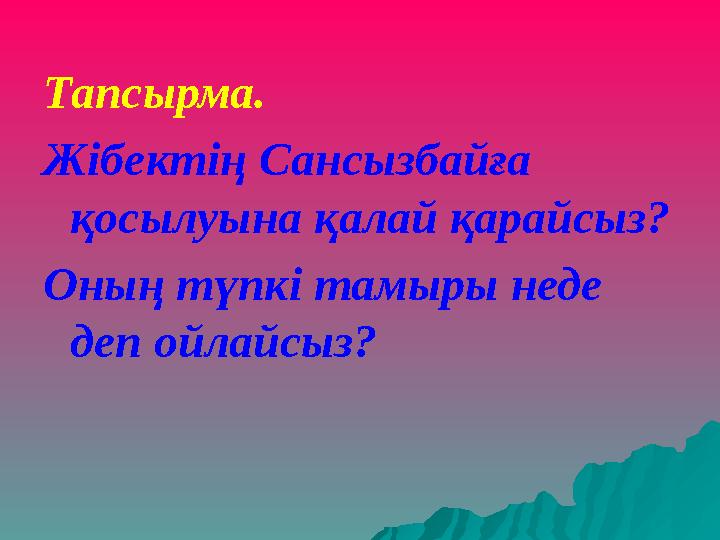 Тапсырма.

Жібектің Сансызбайға қосылуына қалай қарайсыз?

Оның түпкі тамыры неде деп ойлайсыз?